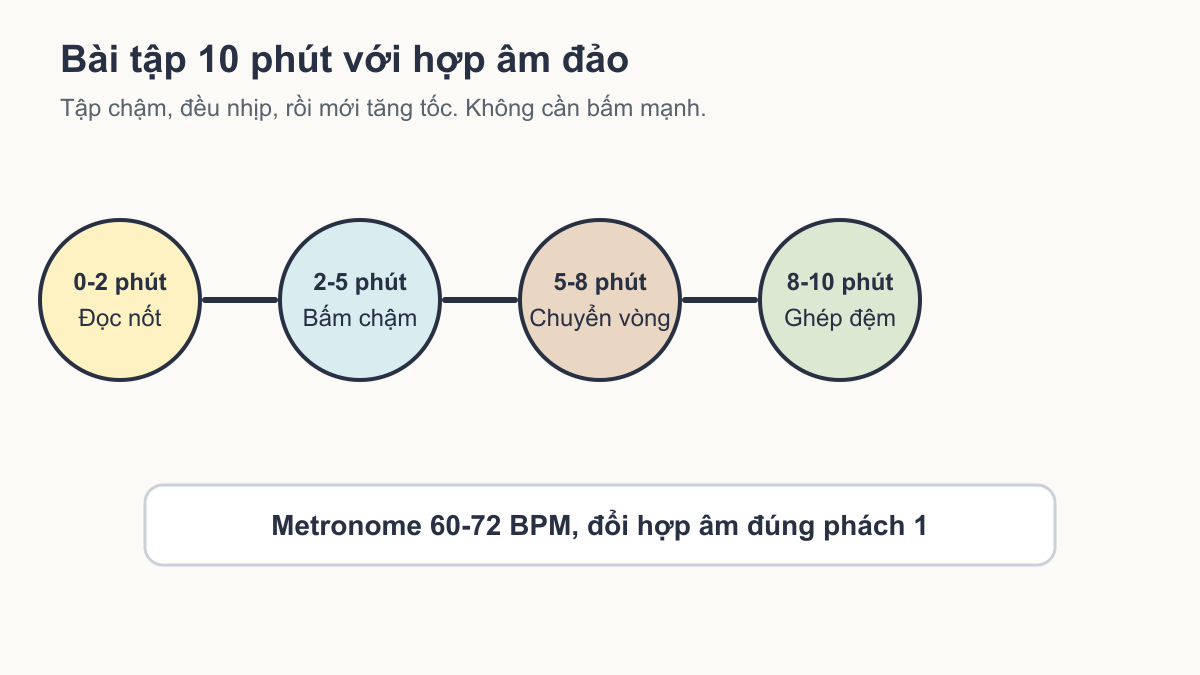 Bài tập 10 phút với hợp âm đảo

Tập chậm, đều nhịp, rồi mới tăng tốc. Không cần bấm mạnh.

0-2 phút
Đọc nốt

2-5 phút
Bấm chậm

5-8 phút
Chuyển vòng

8-10 phút
Ghép đệm

Metronome 60-72 BPM, đổi hợp âm đúng phách 1